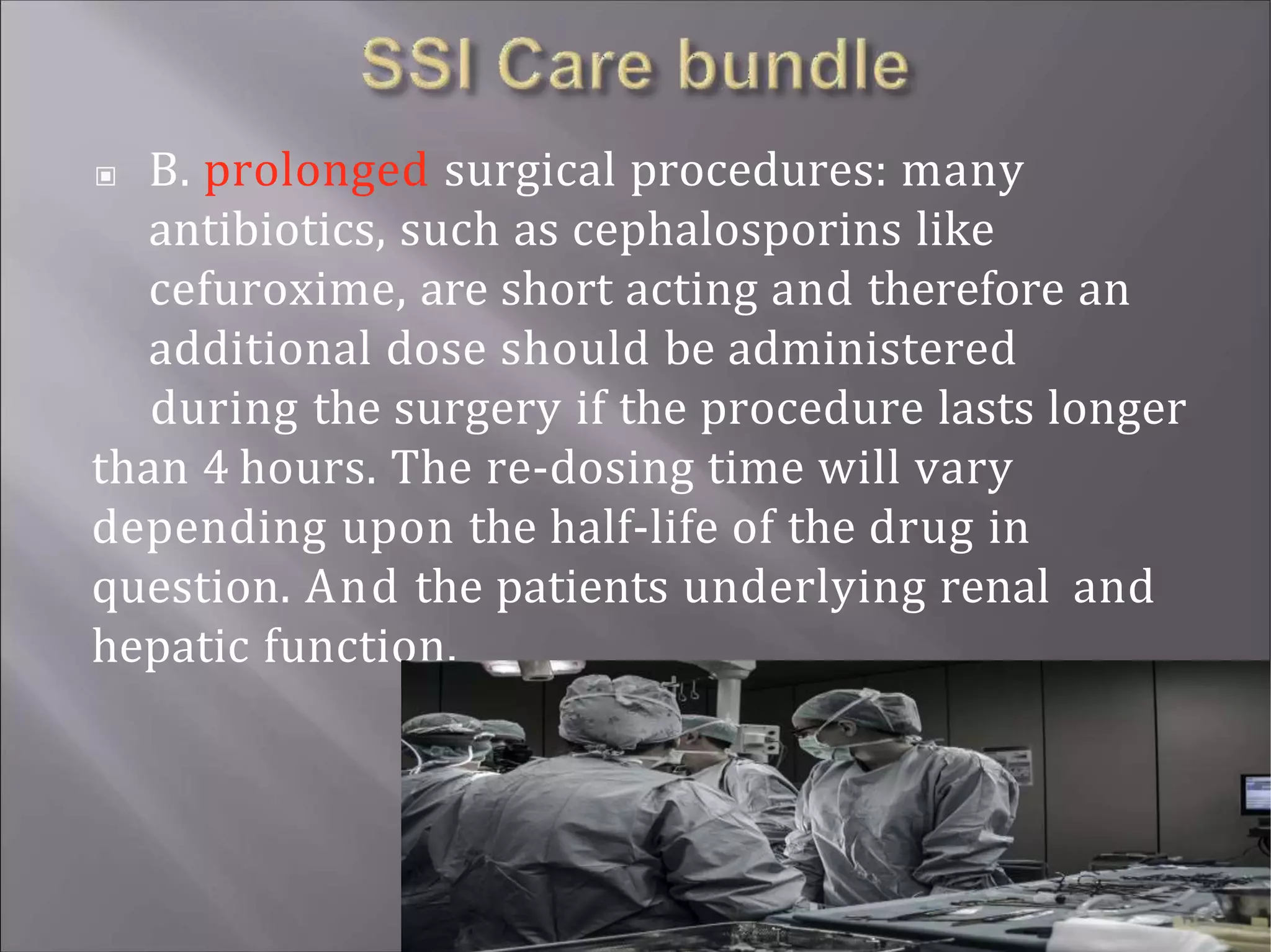 SSI Care bundle

B. prolonged surgical procedures: many antibiotics, such as cephalosporins like cefuroxime, are short acting and therefore an additional dose should be administered during the surgery if the procedure lasts longer than 4 hours. The re-dosing time will vary depending upon the half-life of the drug in question. And the patients underlying renal and hepatic function.